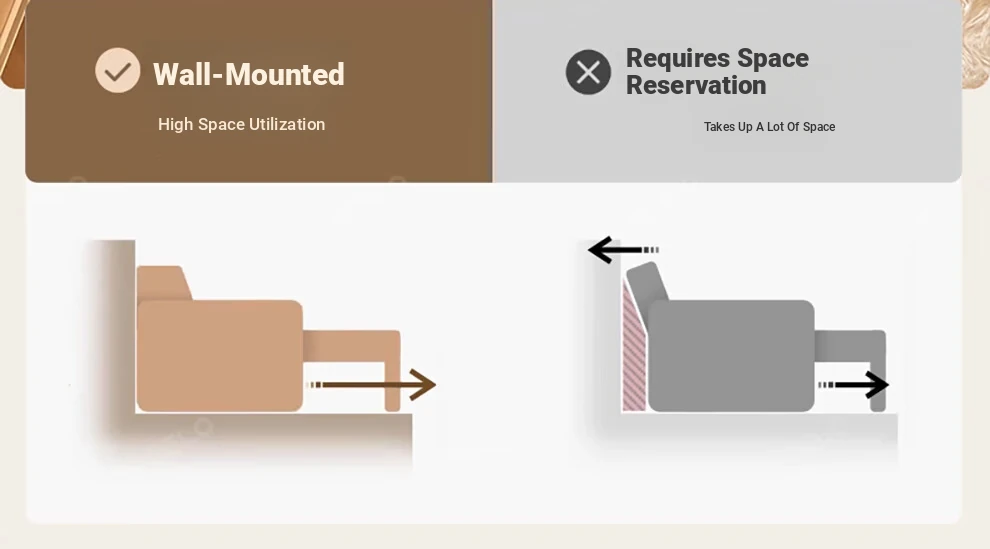 Wall-Mounted

High Space Utilization

Requires Space Reservation

Takes Up A Lot Of Space